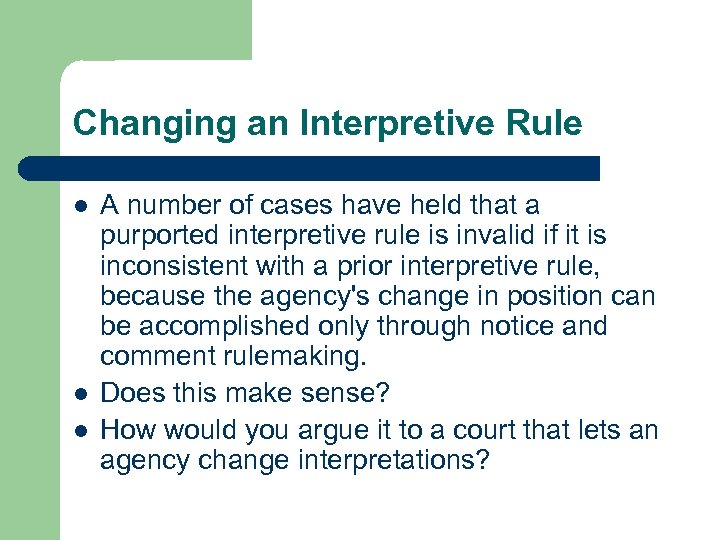 Changing an Interpretive Rule

- A number of cases have held that a purported interpretive rule is invalid if it is inconsistent with a prior interpretive rule, because the agency's change in position can be accomplished only through notice and comment rulemaking.
- Does this make sense?
- How would you argue it to a court that lets an agency change interpretations?